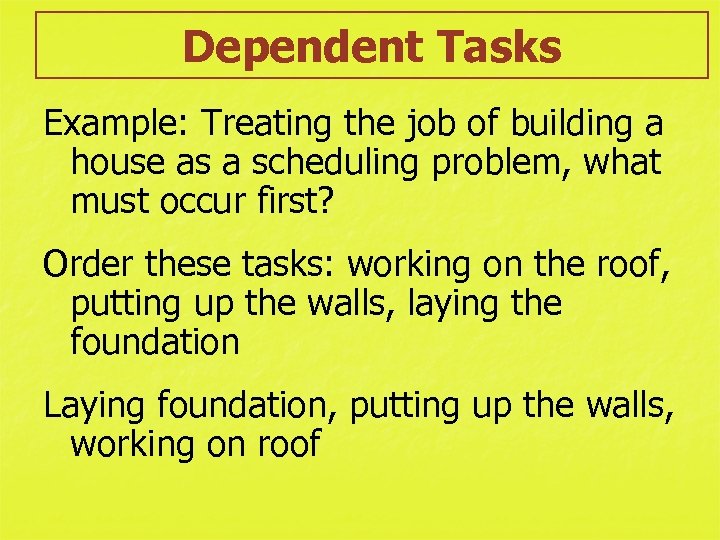 Dependent Tasks

Example: Treating the job of building a house as a scheduling problem, what must occur first?

Order these tasks: working on the roof, putting up the walls, laying the foundation

Laying foundation, putting up the walls, working on roof